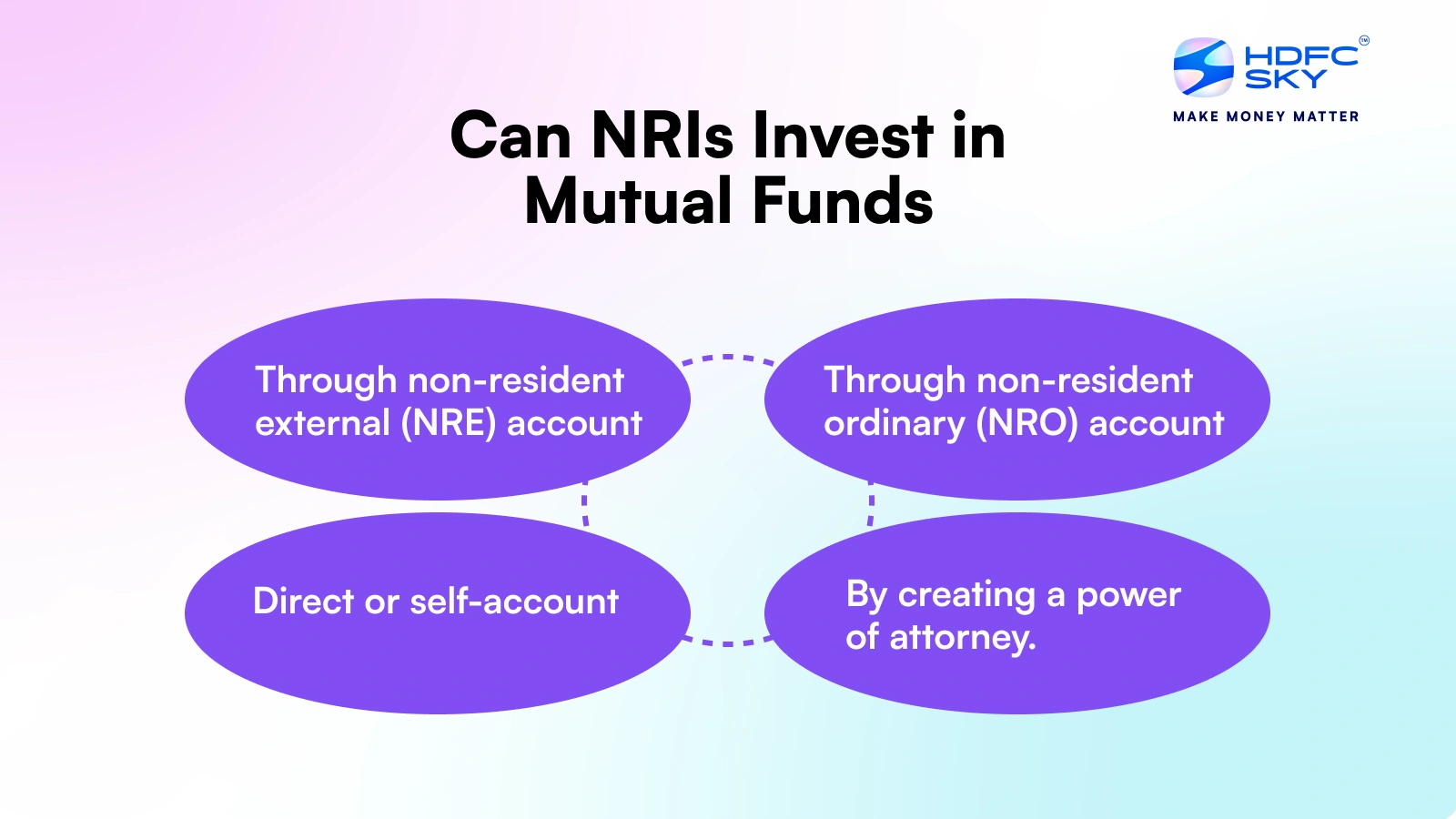 HDFC SKY™
MAKE MONEY MATTER

Can NRIs Invest in Mutual Funds

Through non-resident external (NRE) account

Through non-resident ordinary (NRO) account

Direct or self-account

By creating a power of attorney.